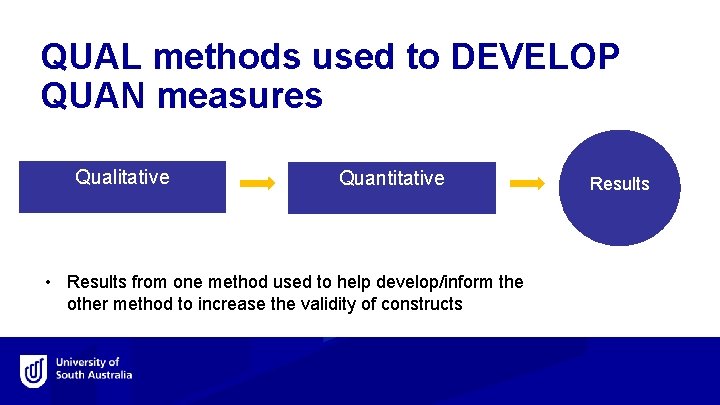 QUAL methods used to DEVELOP QUAN measures

Qualitative

Quantitative

Results

• Results from one method used to help develop/inform the other method to increase the validity of constructs

University of South Australia